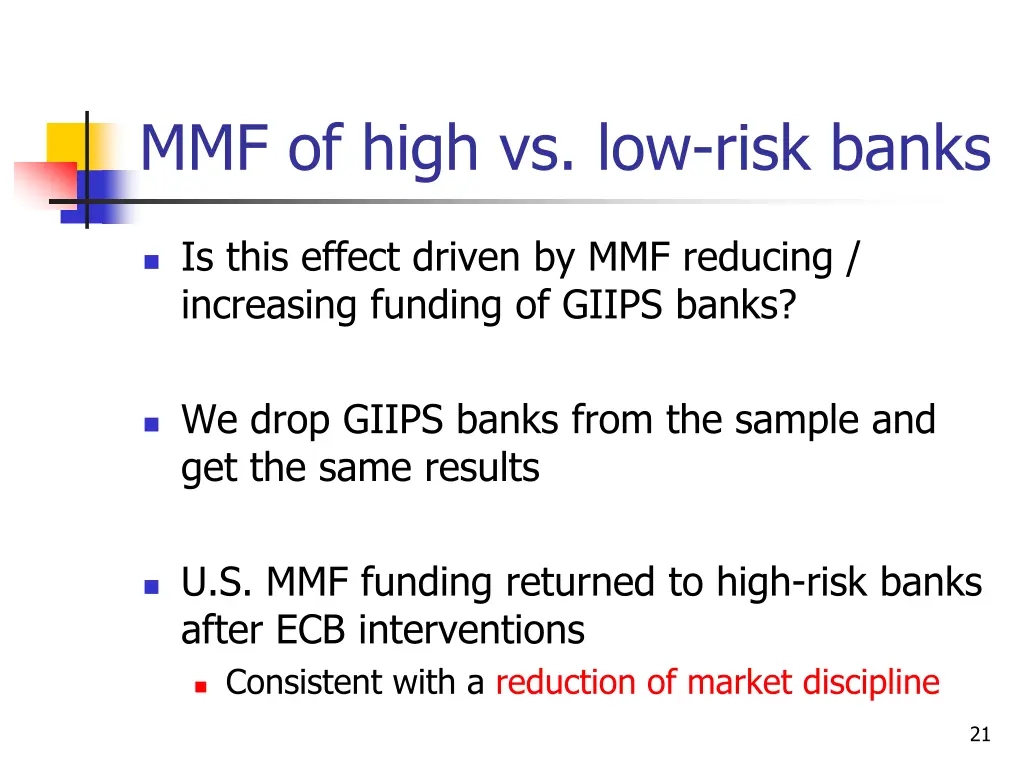 MMF of high vs. low-risk banks

Is this effect driven by MMF reducing / increasing funding of GIIPS banks?

We drop GIIPS banks from the sample and get the same results

U.S. MMF funding returned to high-risk banks after ECB interventions

Consistent with a reduction of market discipline

21